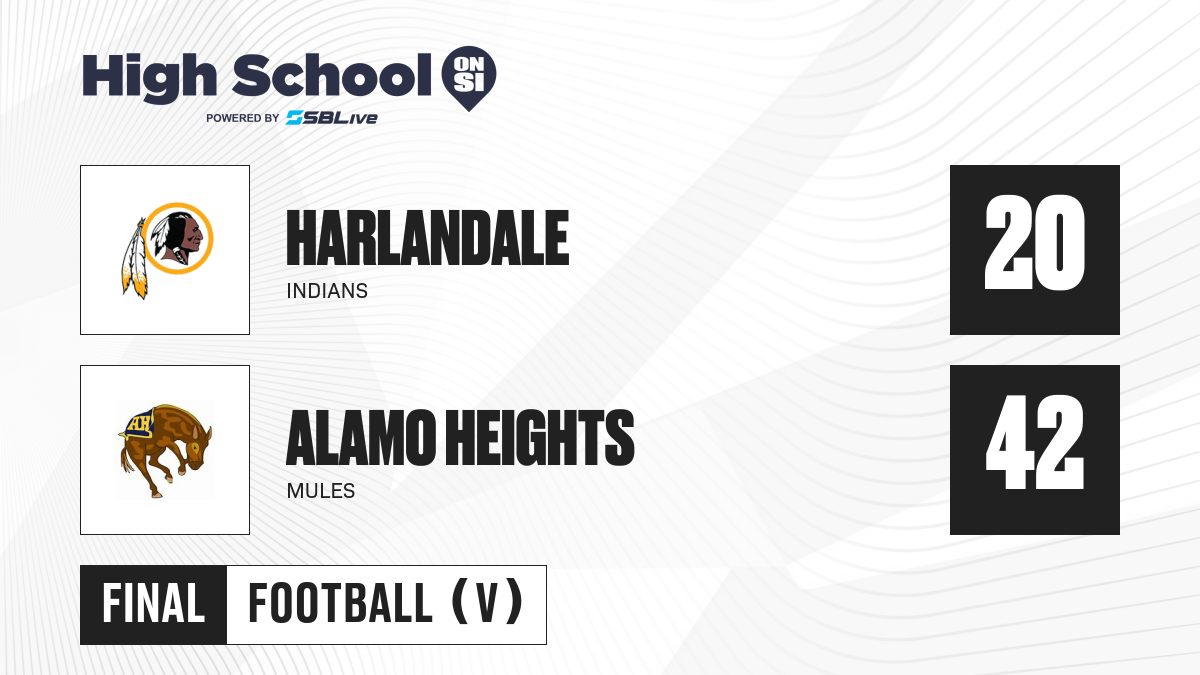 High School ON SI
POWERED BY SBLive

HARLANDALE
INDIANS
20

AH
ALAMO HEIGHTS
MULES
42

FINAL FOOTBALL (V)